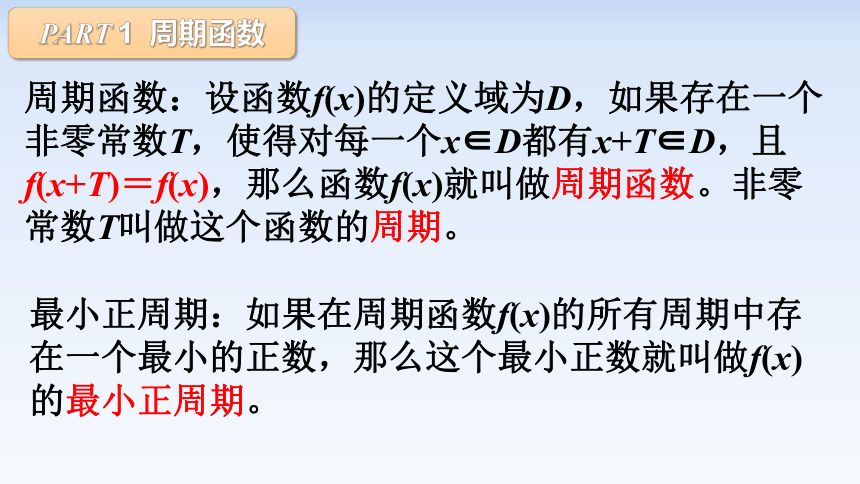 PART 1 周期函数

周期函数：设函数$f(x)$的定义域为$D$，如果存在一个非零常数$T$，使得对每一个$x\in D$都有$x+T\in D$，且$f(x+T)=f(x)$，那么函数$f(x)$就叫做周期函数。非零常数$T$叫做这个函数的周期。

最小正周期：如果在周期函数$f(x)$的所有周期中存在一个最小的正数，那么这个最小正数就叫做$f(x)$的最小正周期。